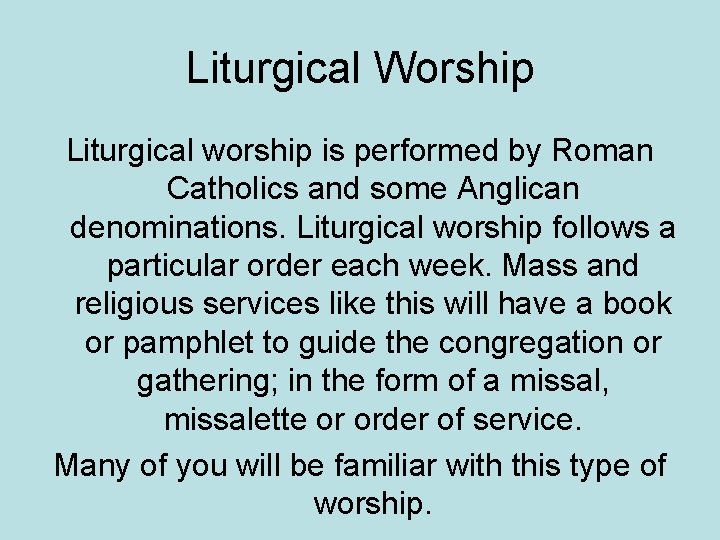 Liturgical Worship

Liturgical worship is performed by Roman Catholics and some Anglican denominations. Liturgical worship follows a particular order each week. Mass and religious services like this will have a book or pamphlet to guide the congregation or gathering; in the form of a missal, missalette or order of service.

Many of you will be familiar with this type of worship.